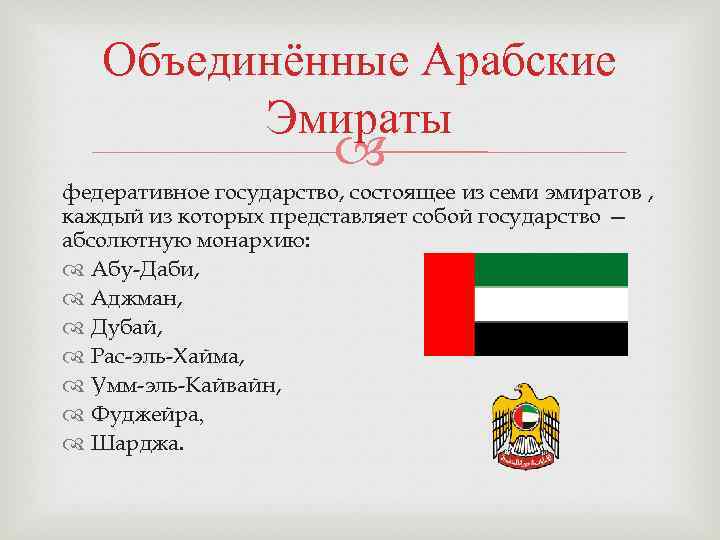 Объединённые Арабские Эмираты

федеративное государство, состоящее из семи эмиратов , каждый из которых представляет собой государство — абсолютную монархию:

Абу-Даби,
Аджман,
Дубай,
Рас-эль-Хайма,
Умм-эль-Кайвайн,
Фуджейра,
Шарджа.